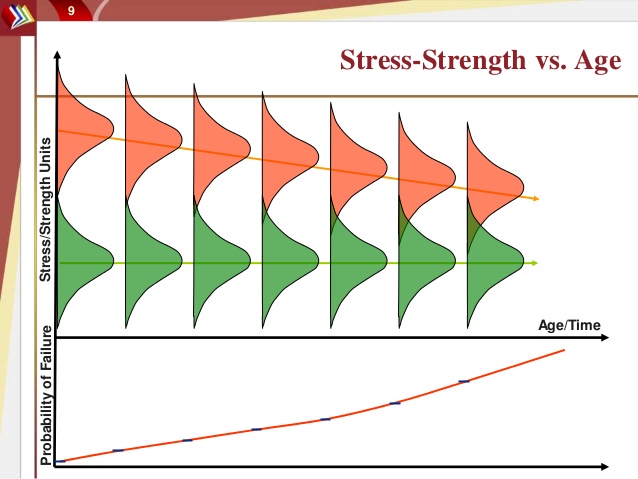 9

Stress-Strength vs. Age

Stress/Strength Units

Age/Time

Probability of Failure